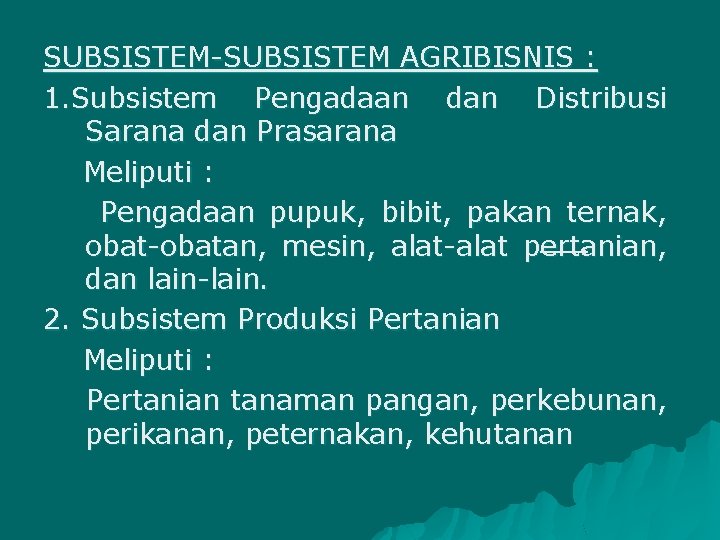 SUBSISTEM-SUBSISTEM AGRIBISNIS :

1.Subsistem Pengadaan dan Distribusi Sarana dan Prasarana

Meliputi :

Pengadaan pupuk, bibit, pakan ternak, obat-obatan, mesin, alat-alat pertanian, dan lain-lain.

2. Subsistem Produksi Pertanian

Meliputi :

Pertanian tanaman pangan, perkebunan, perikanan, peternakan, kehutanan